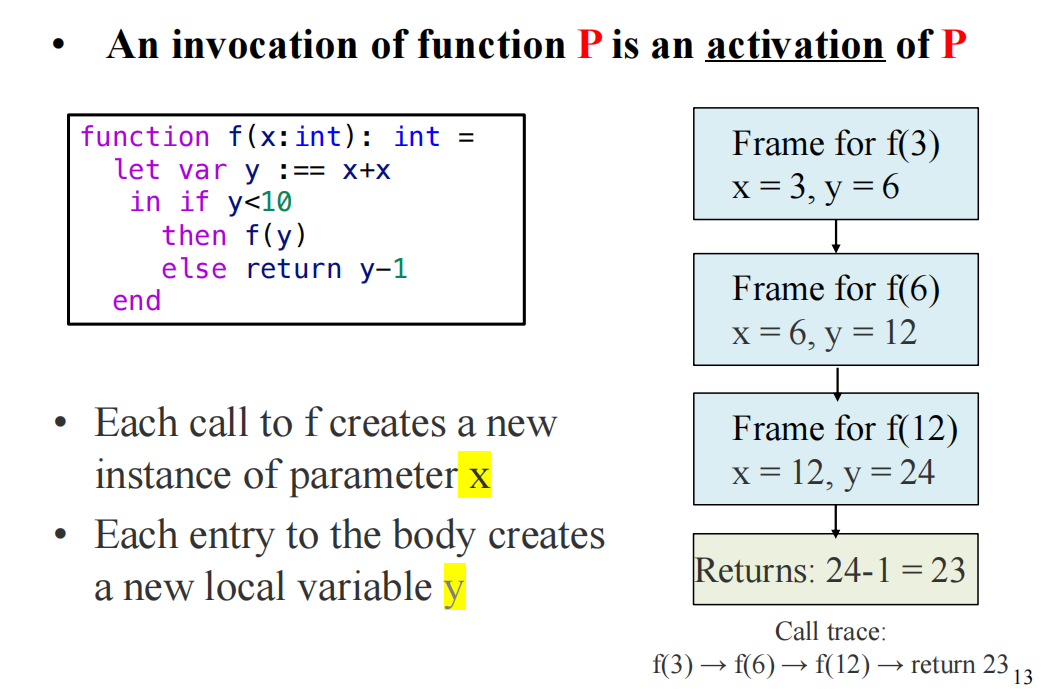 • An invocation of function P is an activation of P

function f(x:int): int =
  let var y :== x+x
   in if y<10
     then f(y)
     else return y-1
  end

• Each call to f creates a new instance of parameter x
• Each entry to the body creates a new local variable y

Frame for f(3)
x = 3, y = 6

Frame for f(6)
x = 6, y = 12

Frame for f(12)
x = 12, y = 24

Returns: 24-1 = 23

Call trace:
f(3) → f(6) → f(12) → return 23

13